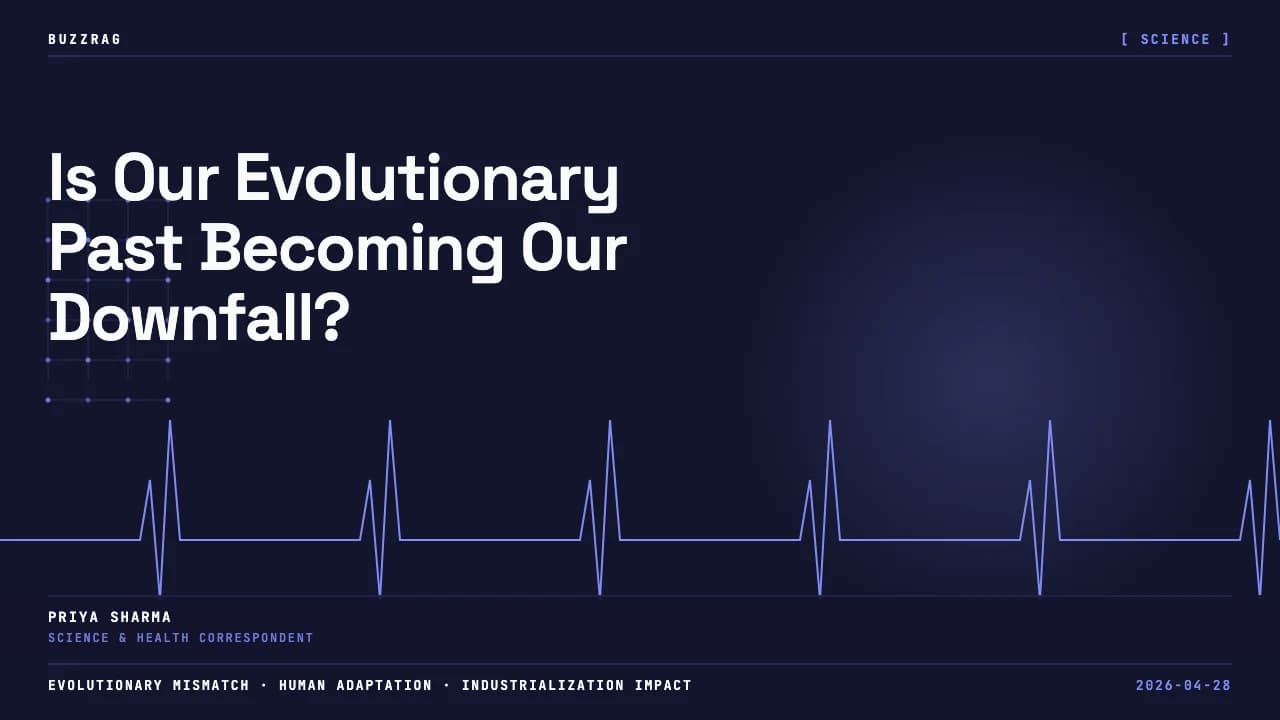 BUZZRAG

[ SCIENCE ]

Is Our Evolutionary Past Becoming Our Downfall?

PRIYA SHARMA

SCIENCE & HEALTH CORRESPONDENT

EVOLUTIONARY MISMATCH · HUMAN ADAPTATION · INDUSTRIALIZATION IMPACT

2026-04-28